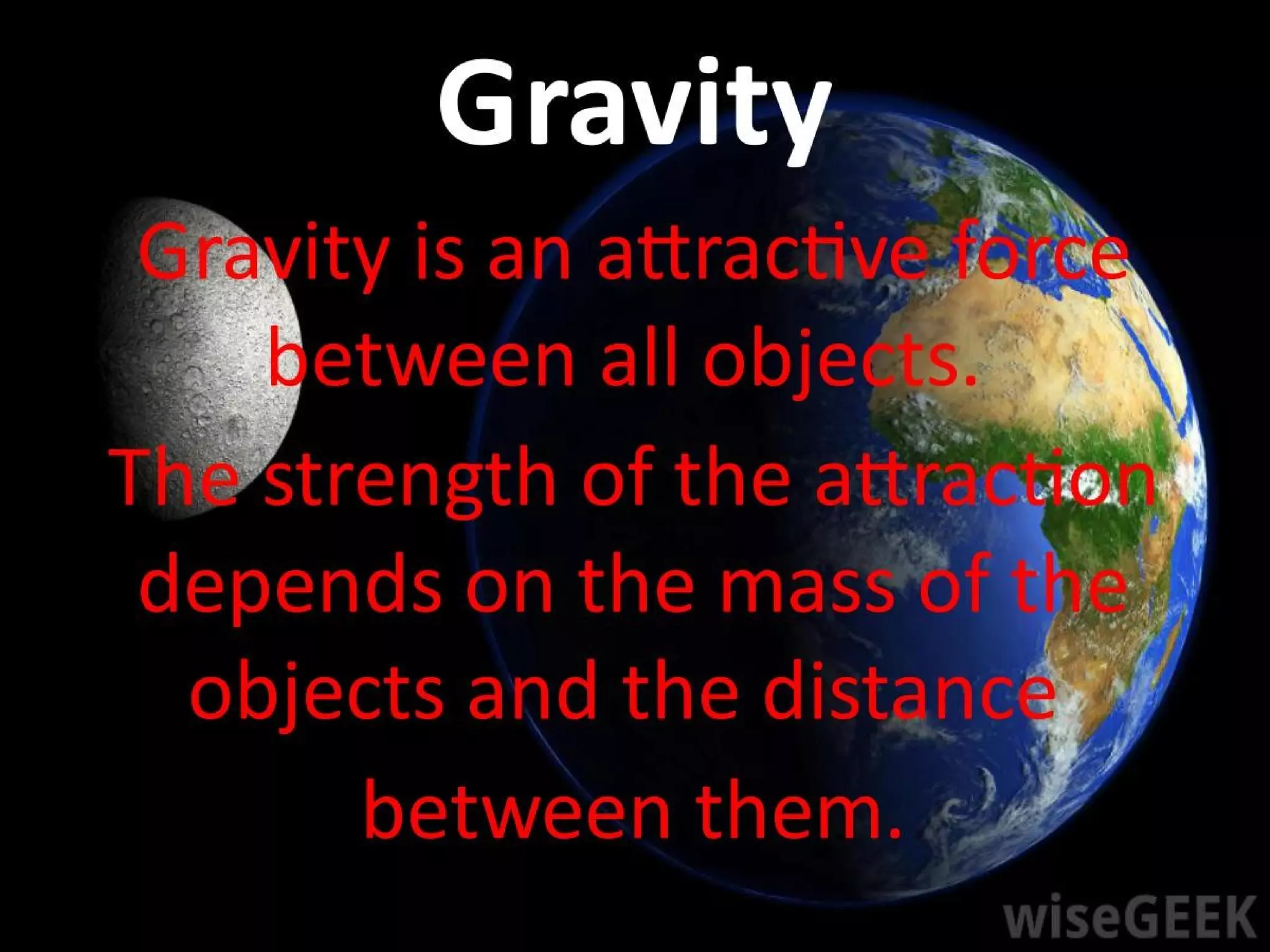 Gravity

Gravity is an attractive force between all objects.

The strength of the attraction depends on the mass of the objects and the distance between them.

wiseGEEK